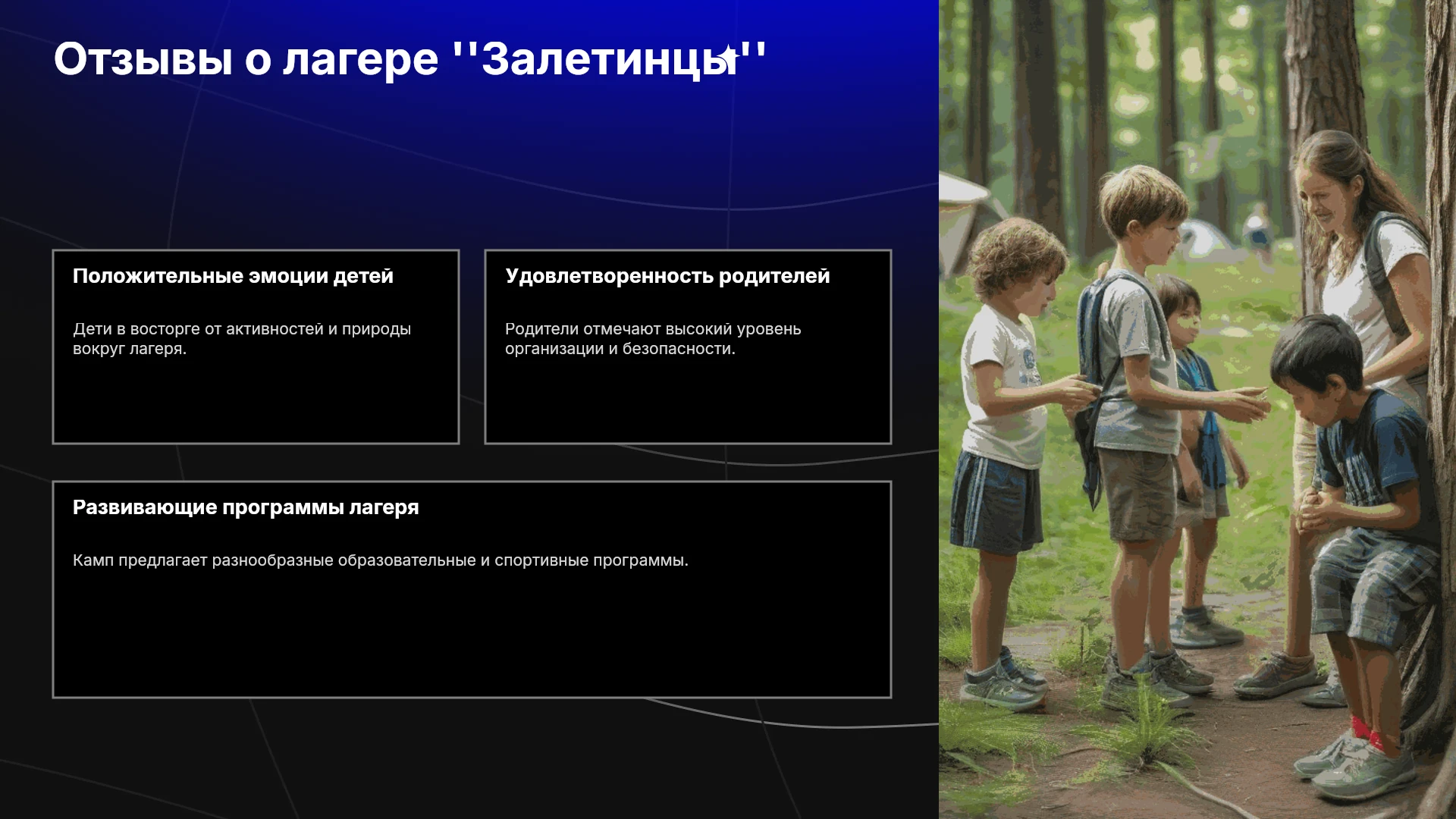 Отзывы о лагере ''Залетинцы''

Положительные эмоции детей

Дети в восторге от активностей и природы вокруг лагеря.

Удовлетворенность родителей

Родители отмечают высокий уровень организации и безопасности.

Развивающие программы лагеря

Камп предлагает разнообразные образовательные и спортивные программы.